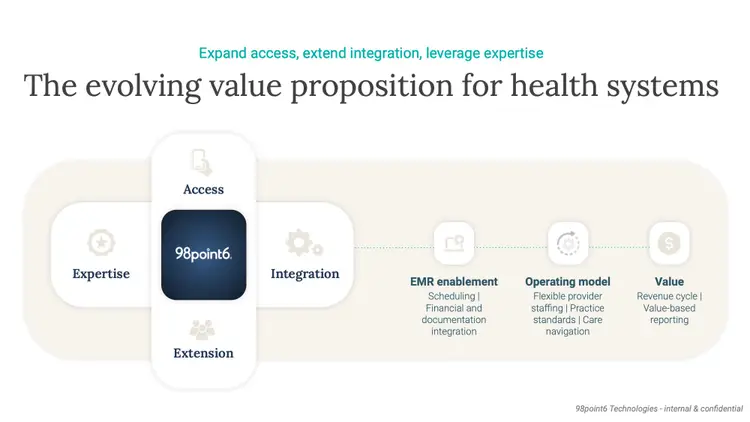 Expand access, extend integration, leverage expertise

The evolving value proposition for health systems

Access

Expertise

98point6.

Integration

Extension

EMR enablement
Scheduling | Financial and documentation integration

Operating model
Flexible provider staffing | Practice standards | Care navigation

Value
Revenue cycle | Value-based reporting

98point6 Technologies - internal & confidential